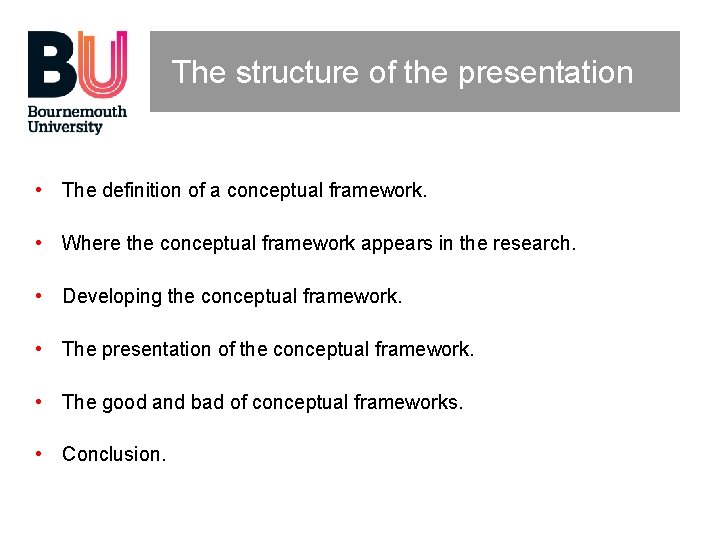 BU
Bournemouth University

The structure of the presentation

• The definition of a conceptual framework.

• Where the conceptual framework appears in the research.

• Developing the conceptual framework.

• The presentation of the conceptual framework.

• The good and bad of conceptual frameworks.

• Conclusion.